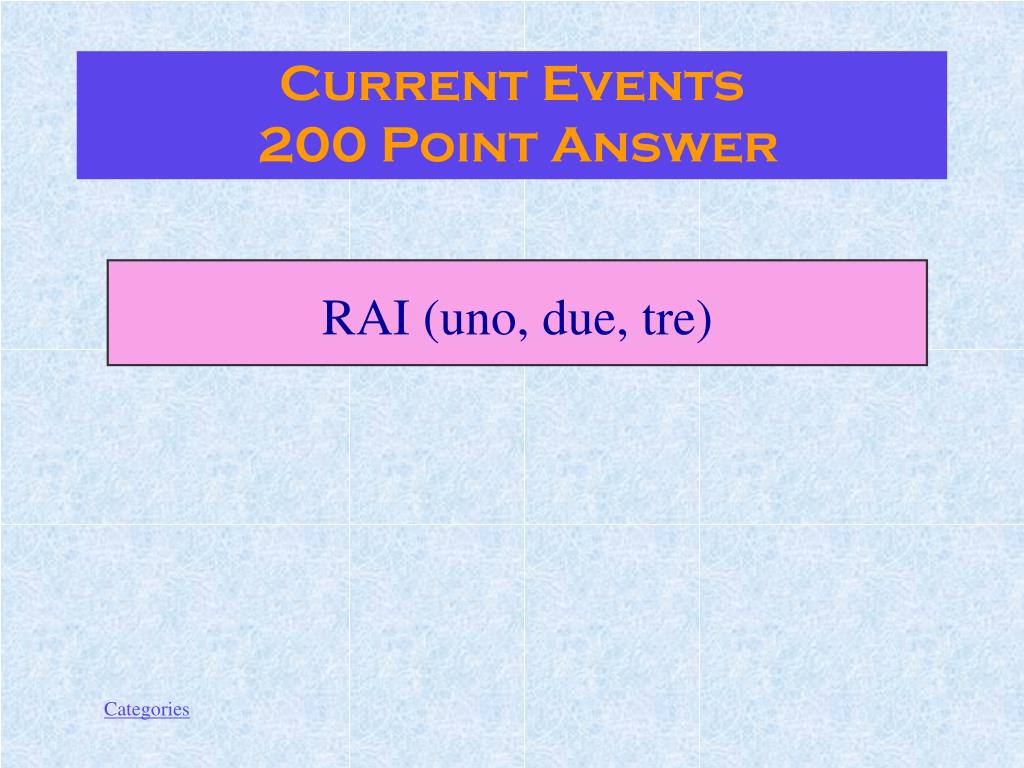 Current Events
200 Point Answer

RAI (uno, due, tre)

Categories